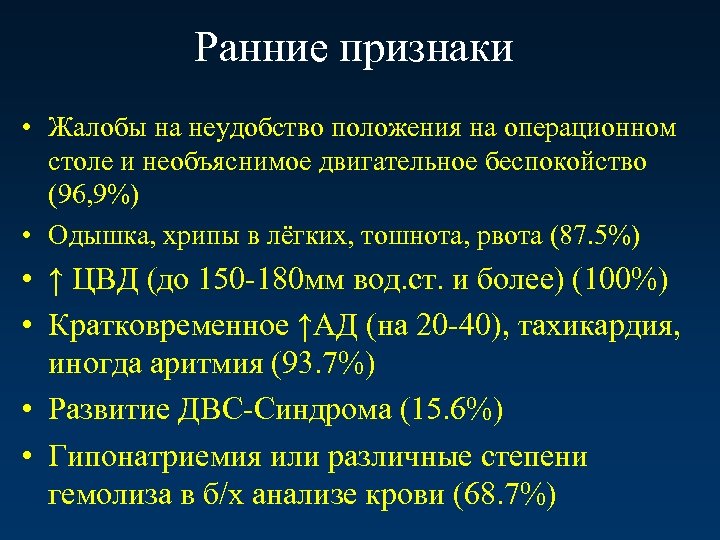 Ранние признаки

• Жалобы на неудобство положения на операционном столе и необъяснимое двигательное беспокойство (96,9%)

• Одышка, хрипы в лёгких, тошнота, рвота (87.5%)

• ↑ ЦВД (до 150-180мм вод.ст. и более) (100%)

• Кратковременное ↑АД (на 20-40), тахикардия, иногда аритмия (93.7%)

• Развитие ДВС-Синдрома (15.6%)

• Гипонатриемия или различные степени гемолиза в б/х анализе крови (68.7%)